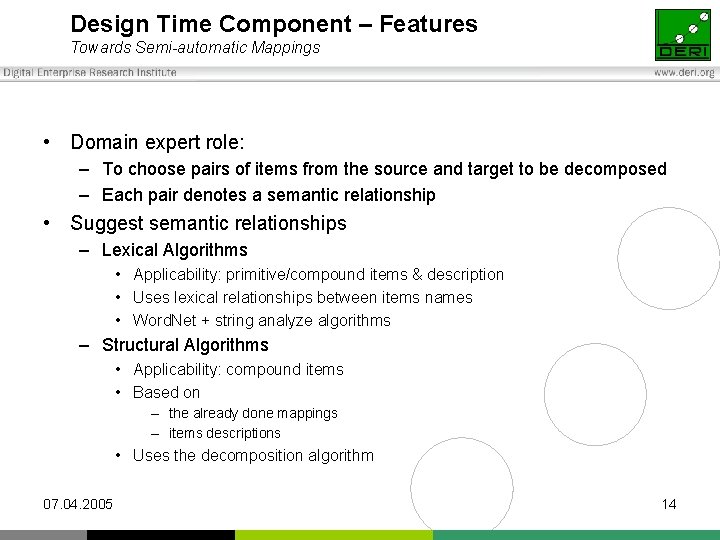 Design Time Component – Features
Towards Semi-automatic Mappings

DERI

Digital Enterprise Research Institute

www.deri.org

• Domain expert role:
– To choose pairs of items from the source and target to be decomposed
– Each pair denotes a semantic relationship
• Suggest semantic relationships
– Lexical Algorithms
• Applicability: primitive/compound items & description
• Uses lexical relationships between items names
• WordNet + string analyze algorithms
– Structural Algorithms
• Applicability: compound items
• Based on
– the already done mappings
– items descriptions
• Uses the decomposition algorithm

07.04.2005

14